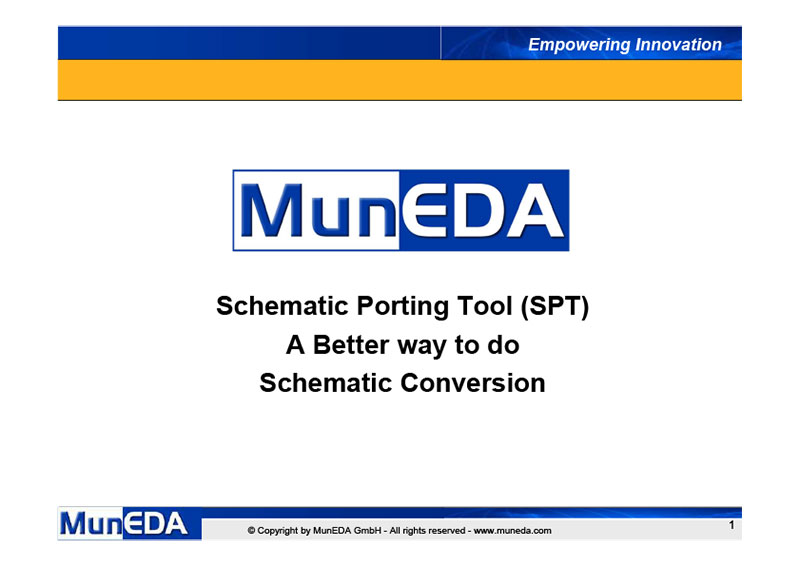 Empowering Innovation

MunEDA

Schematic Porting Tool (SPT)
A Better way to do
Schematic Conversion

MunEDA

© Copyright by MunEDA GmbH - All rights reserved - www.muneda.com

1